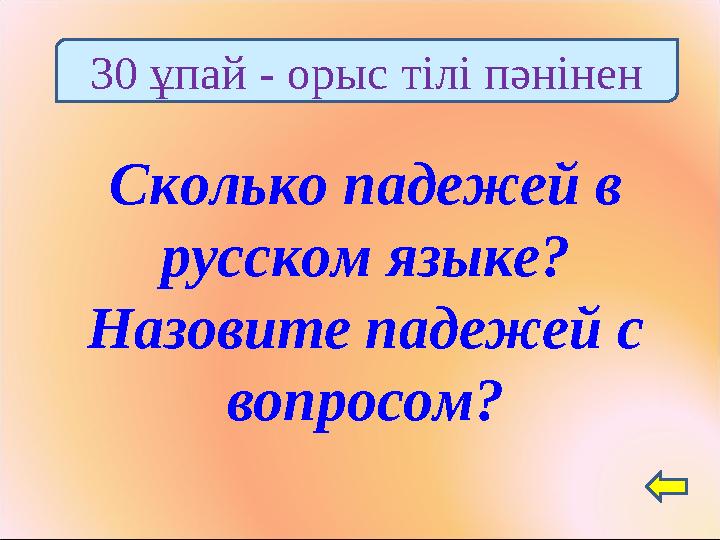 30 ұпай - орыс тілі пәнінен

Сколько падежей в русском языке? Назовите падежей с вопросом?